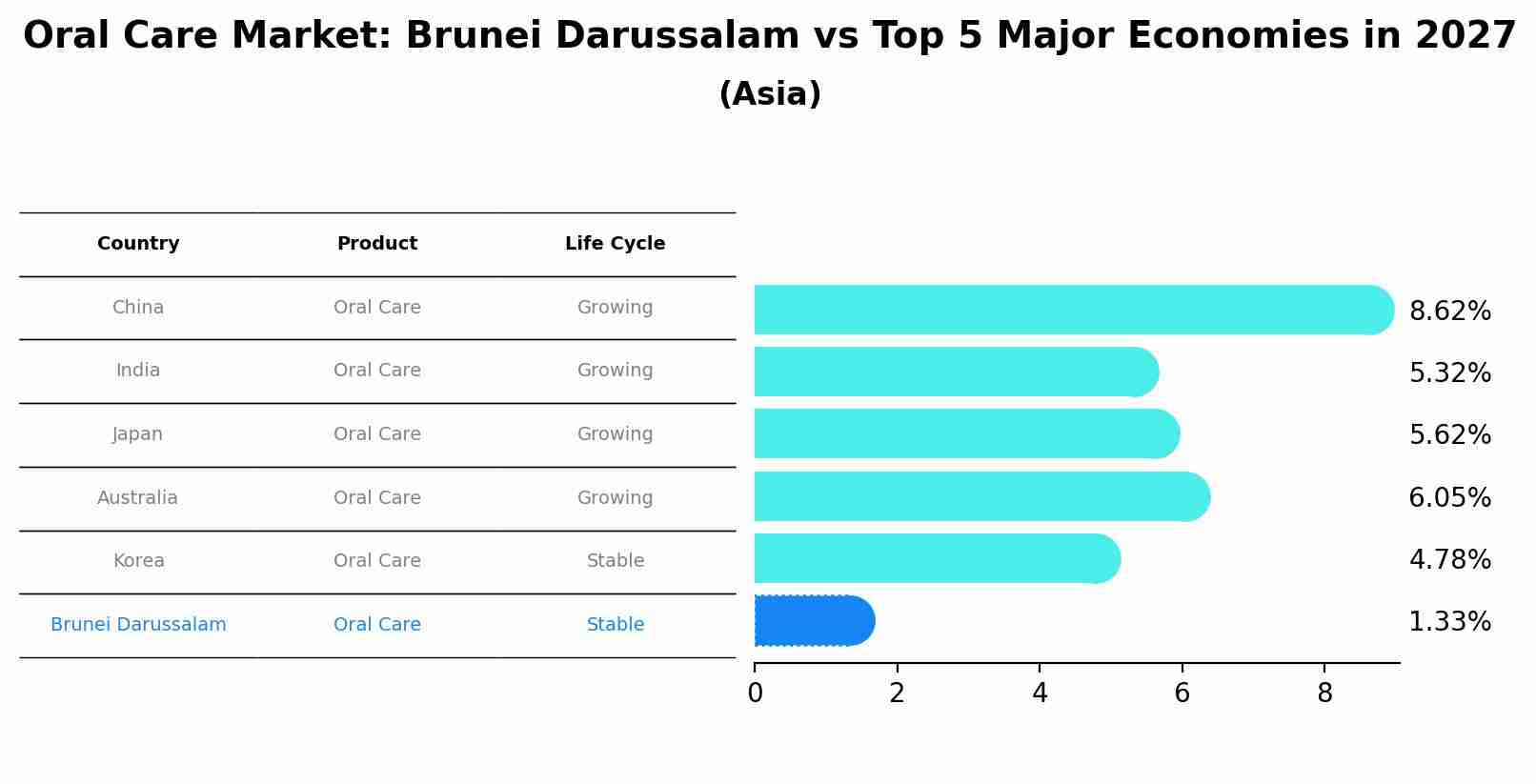 Oral Care Market: Brunei Darussalam vs Top 5 Major Economies in 2027
(Asia)

| Country | Product | Life Cycle |
|---|---|---|
| China | Oral Care | Growing |
| India | Oral Care | Growing |
| Japan | Oral Care | Growing |
| Australia | Oral Care | Growing |
| Korea | Oral Care | Stable |
| Brunei Darussalam | Oral Care | Stable |

8.62%
5.32%
5.62%
6.05%
4.78%
1.33%

0 2 4 6 8